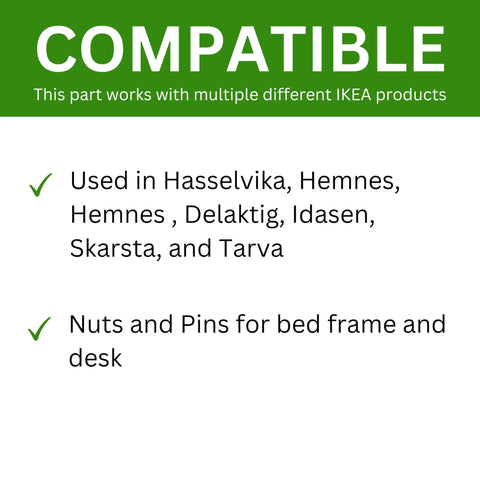 COMPATIBLE
This part works with multiple different IKEA products

✓ Used in Hasselvika, Hemnes, Hemnes , Delaktig, Idasen, Skarsta, and Tarva

✓ Nuts and Pins for bed frame and desk